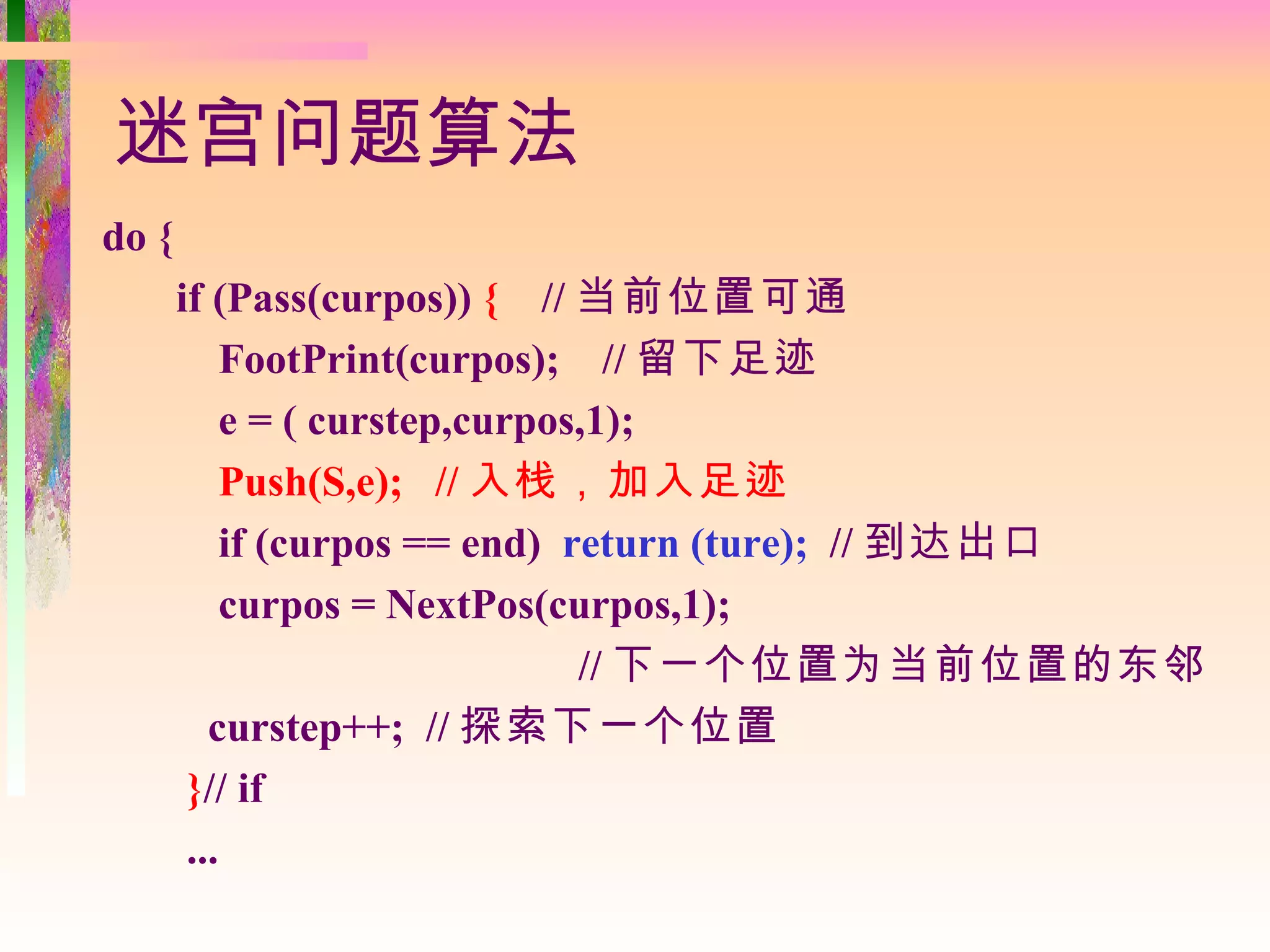 迷宫问题算法

do {
if (Pass(curpos)) { // 当前位置可通
FootPrint(curpos); // 留下足迹
e = ( curstep,curpos,1);
Push(S,e); // 入栈，加入足迹
if (curpos == end) return (ture); // 到达出口
curpos = NextPos(curpos,1);
// 下一个位置为当前位置的东邻
curstep++; // 探索下一个位置
}// if
...